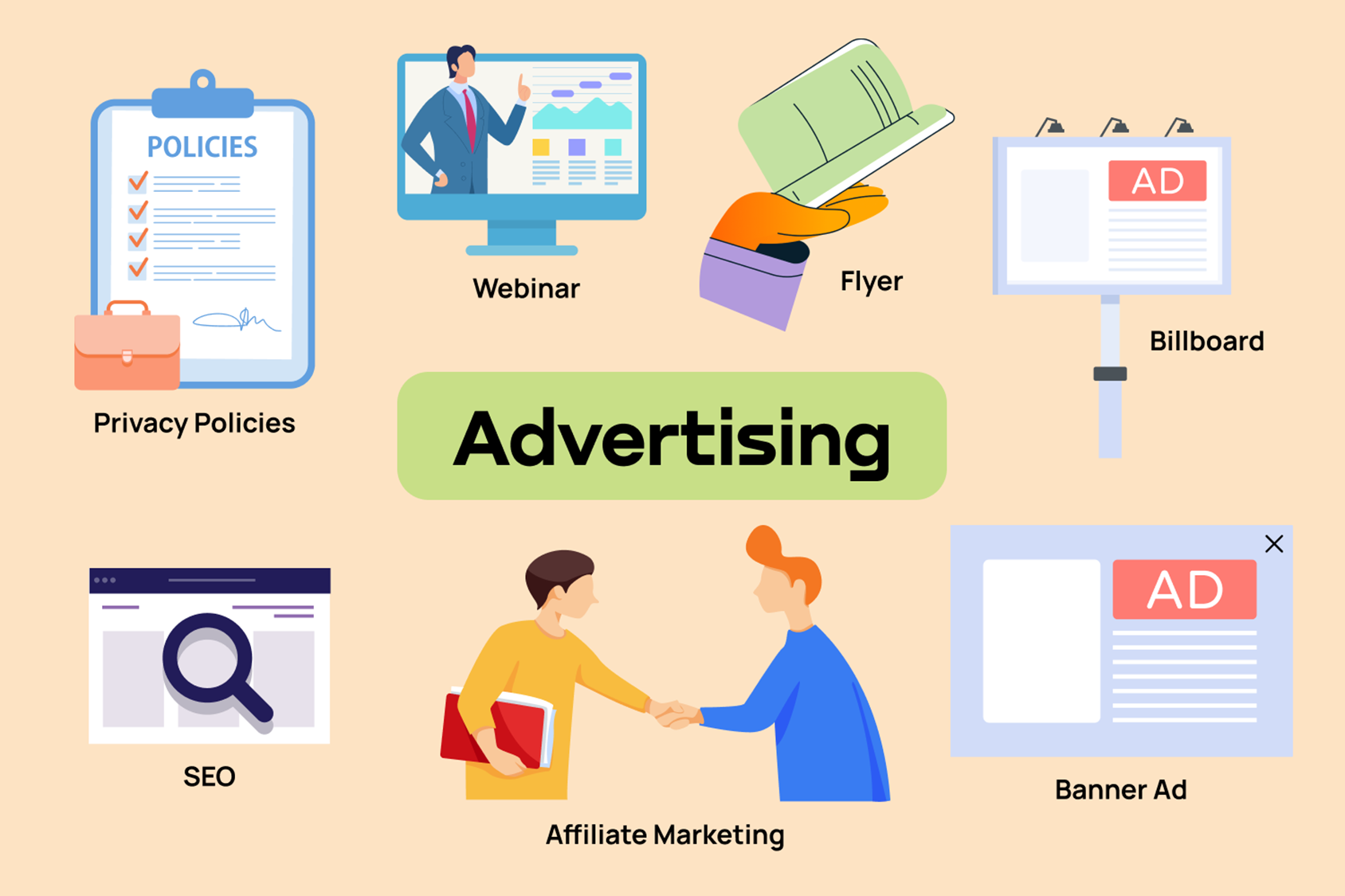 POLICIES

Privacy Policies

Webinar

Flyer

AD

Billboard

Advertising

SEO

Affiliate Marketing

AD

Banner Ad